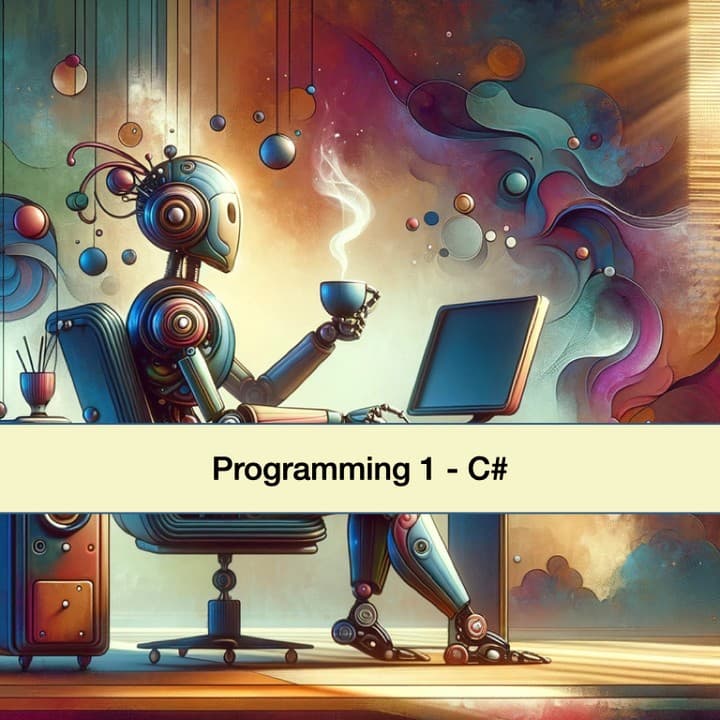 Programming 1 - C#